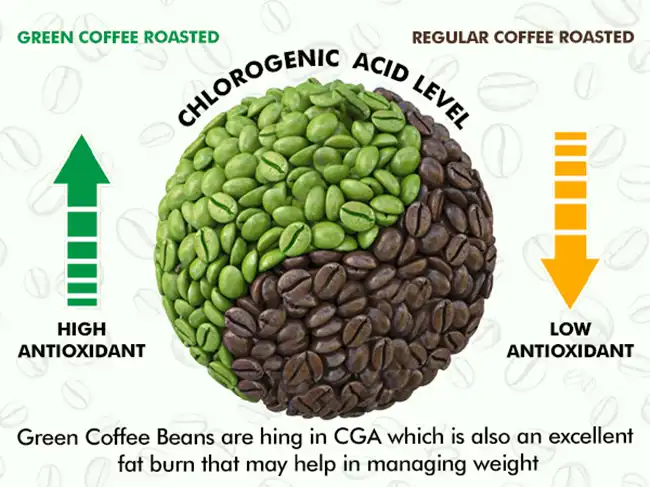 GREEN COFFEE ROASTED

REGULAR COFFEE ROASTED

CHLOROGENIC ACID LEVEL

HIGH ANTIOXIDANT

LOW ANTIOXIDANT

Green Coffee Beans are hing in CGA which is also an excellent fat burn that may help in managing weight